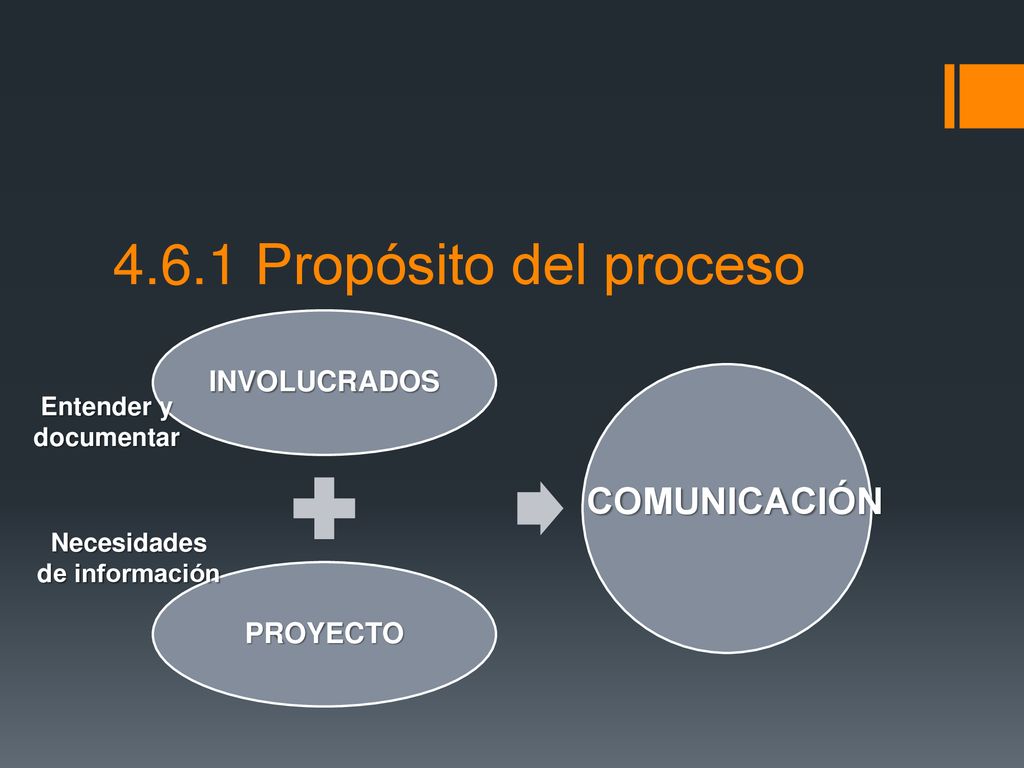 4.6.1 Propósito del proceso

INVOLUCRADOS

Entender y documentar

Necesidades de información

PROYECTO

COMUNICACIÓN